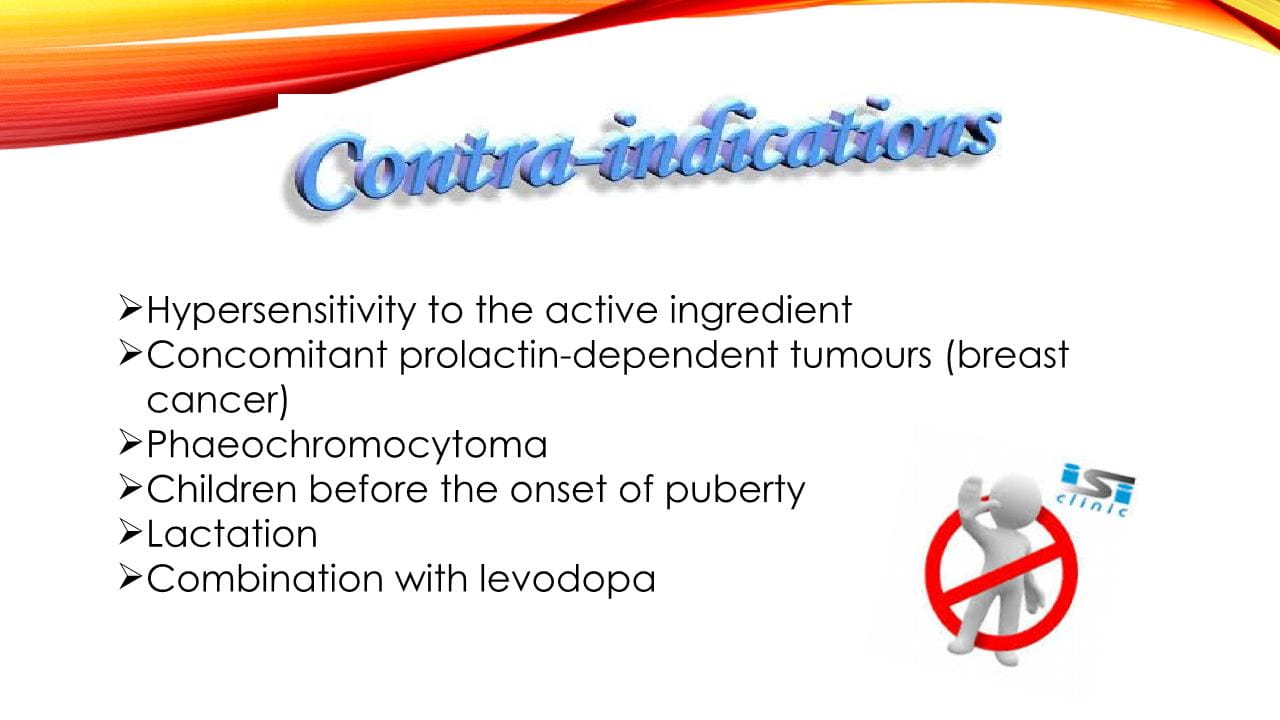 Contra-indications

➢Hypersensitivity to the active ingredient
➢Concomitant prolactin-dependent tumours (breast cancer)
➢Phaeochromocytoma
➢Children before the onset of puberty
➢Lactation
➢Combination with levodopa

isi clinic